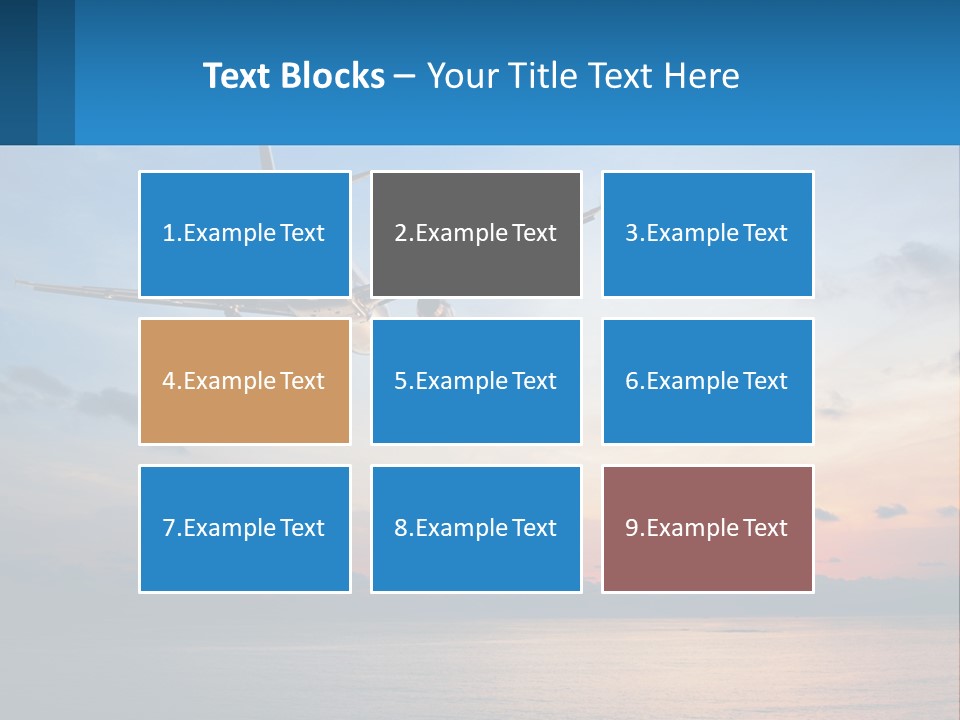 Text Blocks – Your Title Text Here

1.Example Text

2.Example Text

3.Example Text

4.Example Text

5.Example Text

6.Example Text

7.Example Text

8.Example Text

9.Example Text